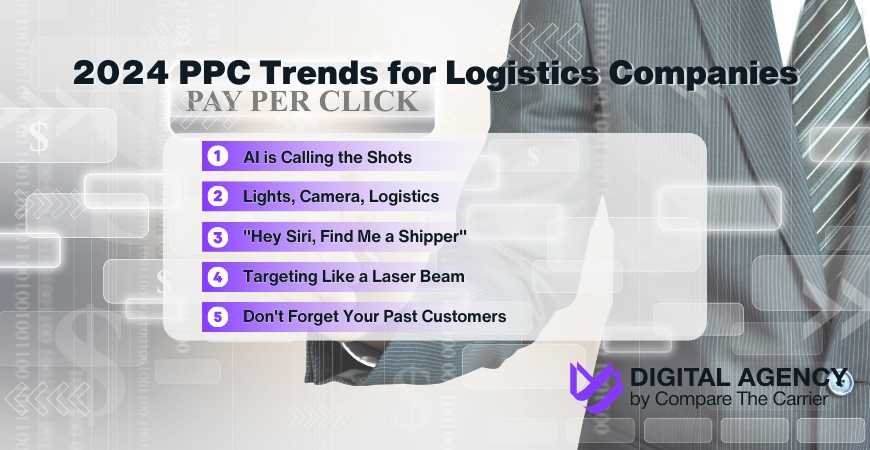 2024 PPC Trends for Logistics Companies

PAY PER CLICK

1 AI is Calling the Shots

2 Lights, Camera, Logistics

3 "Hey Siri, Find Me a Shipper"

4 Targeting Like a Laser Beam

5 Don't Forget Your Past Customers

DIGITAL AGENCY
by Compare The Carrier